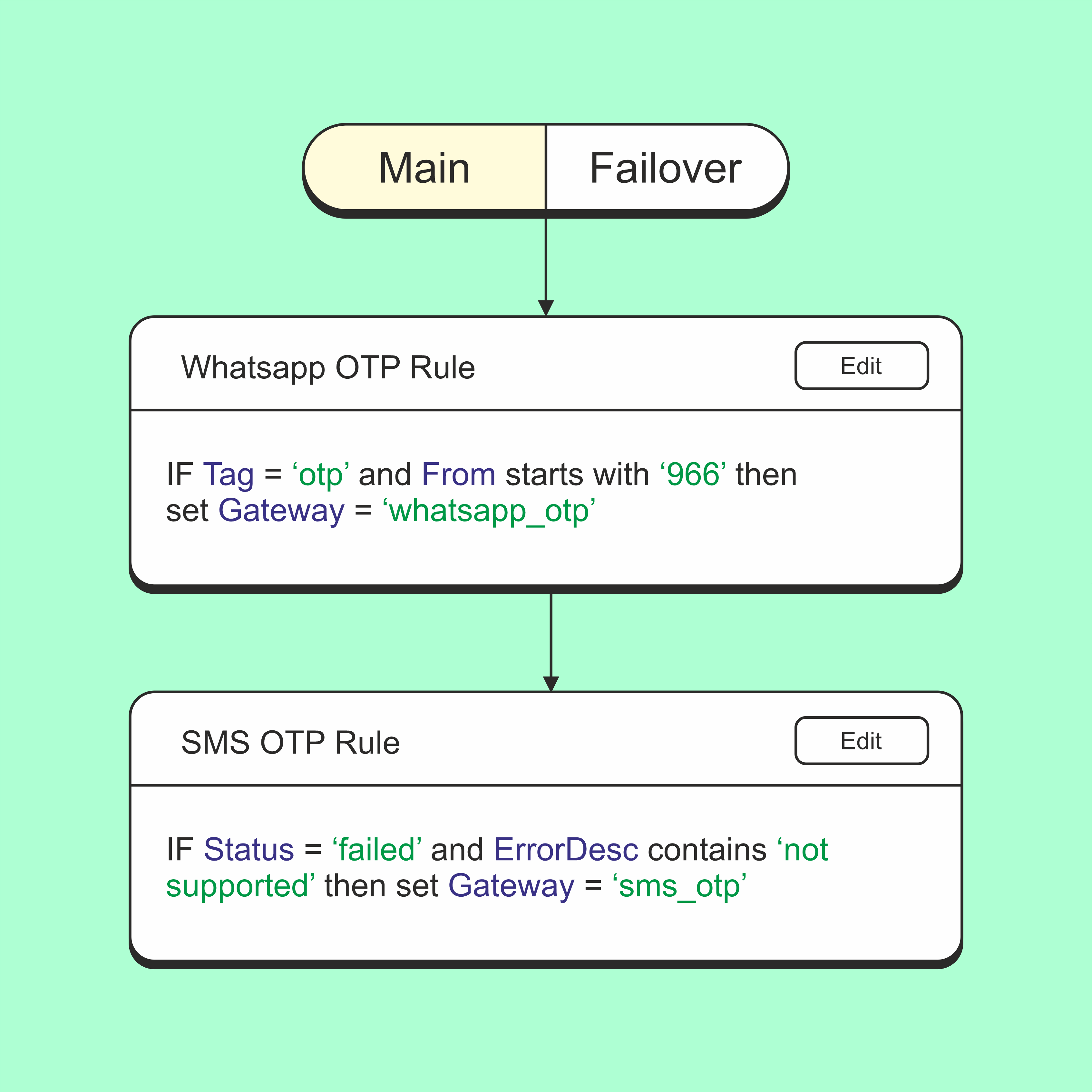 Main Failover

Whatsapp OTP Rule

Edit

IF Tag = ‘otp’ and From starts with ‘966’ then set Gateway = ‘whatsapp_otp’

SMS OTP Rule

Edit

IF Status = ‘failed’ and ErrorDesc contains ‘not supported’ then set Gateway = ‘sms_otp’